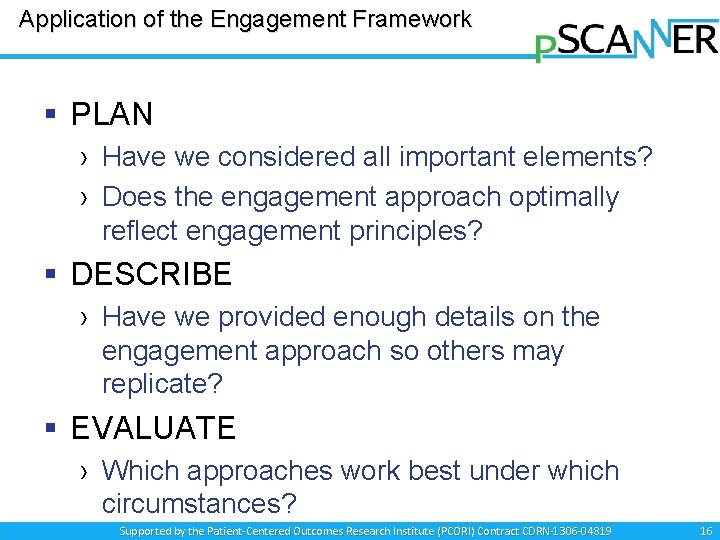 Application of the Engagement Framework

pSCANNER

▪ PLAN

› Have we considered all important elements?

› Does the engagement approach optimally reflect engagement principles?

▪ DESCRIBE

› Have we provided enough details on the engagement approach so others may replicate?

▪ EVALUATE

› Which approaches work best under which circumstances?

Supported by the Patient-Centered Outcomes Research Institute (PCORI) Contract CDRN-1306-04819

16